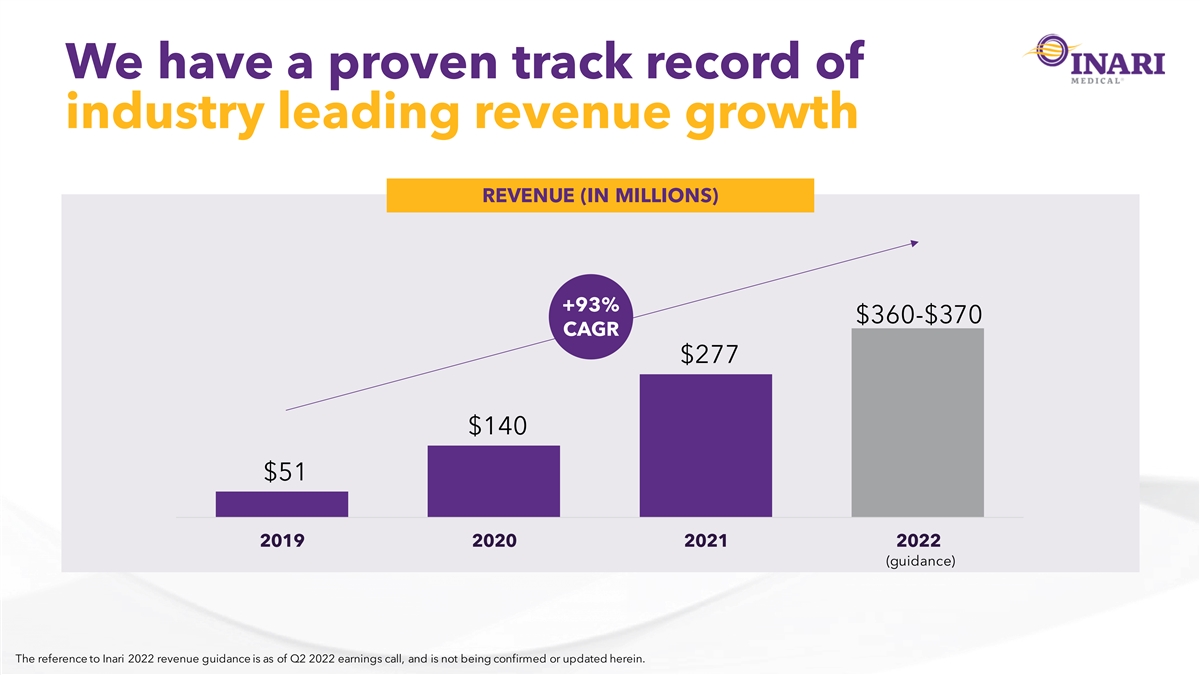 We have a proven track record of industry leading revenue growth

INARI MEDICAL

REVENUE (IN MILLIONS)

+93% CAGR

$51

$140

$277

$360-$370

2019

2020

2021

2022 (guidance)

The reference to Inari 2022 revenue guidance is as of Q2 2022 earnings call, and is not being confirmed or updated herein.